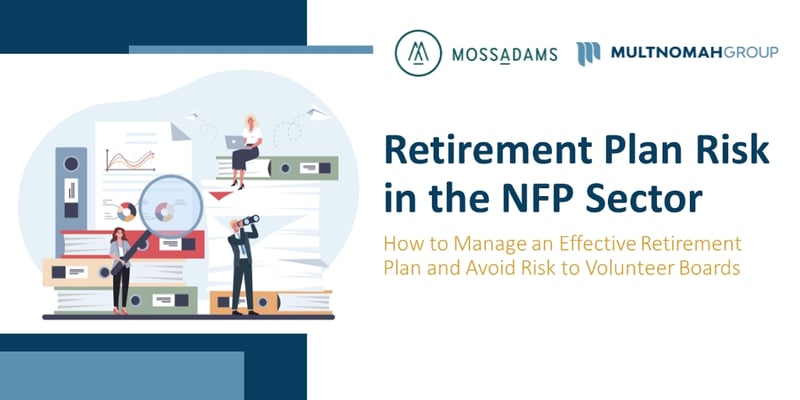 MOSSADAMS MULTNOMAHGROUP

Retirement Plan Risk in the NFP Sector

How to Manage an Effective Retirement Plan and Avoid Risk to Volunteer Boards